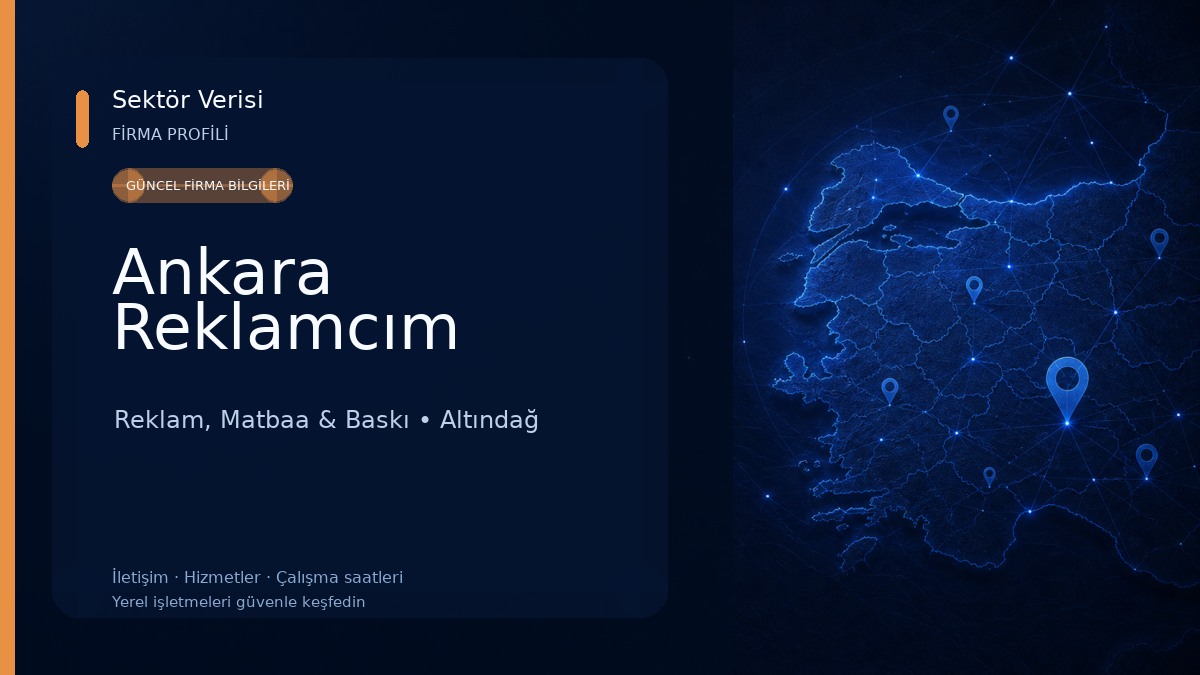 Sektör Verisi
FİRMA PROFİLİ
GÜNCEL FİRMA BİLGİLERİ

Ankara Reklamcım

Reklam, Matbaa & Baskı • Altındağ

İletişim · Hizmetler · Çalışma saatleri
Yerel işletmeleri güvenle keşfedin